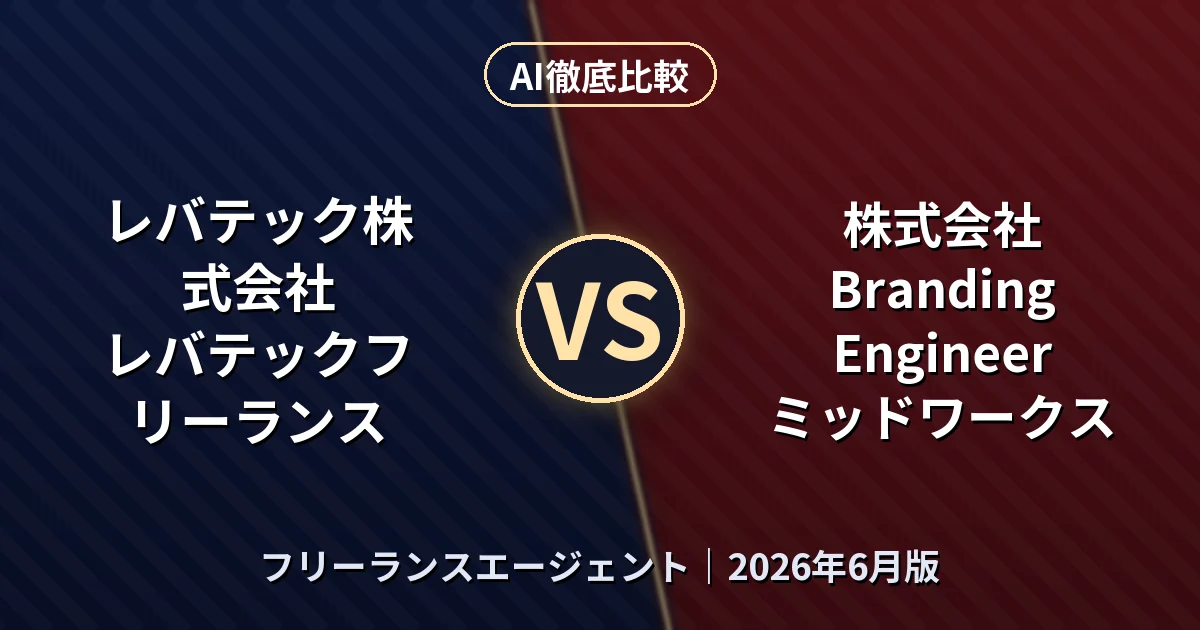 AI徹底比較

レバテック株式会社
レバテックフリーランス

VS

株式会社
Branding
Engineer
ミッドワークス

フリーランスエージェント｜2026年6月版